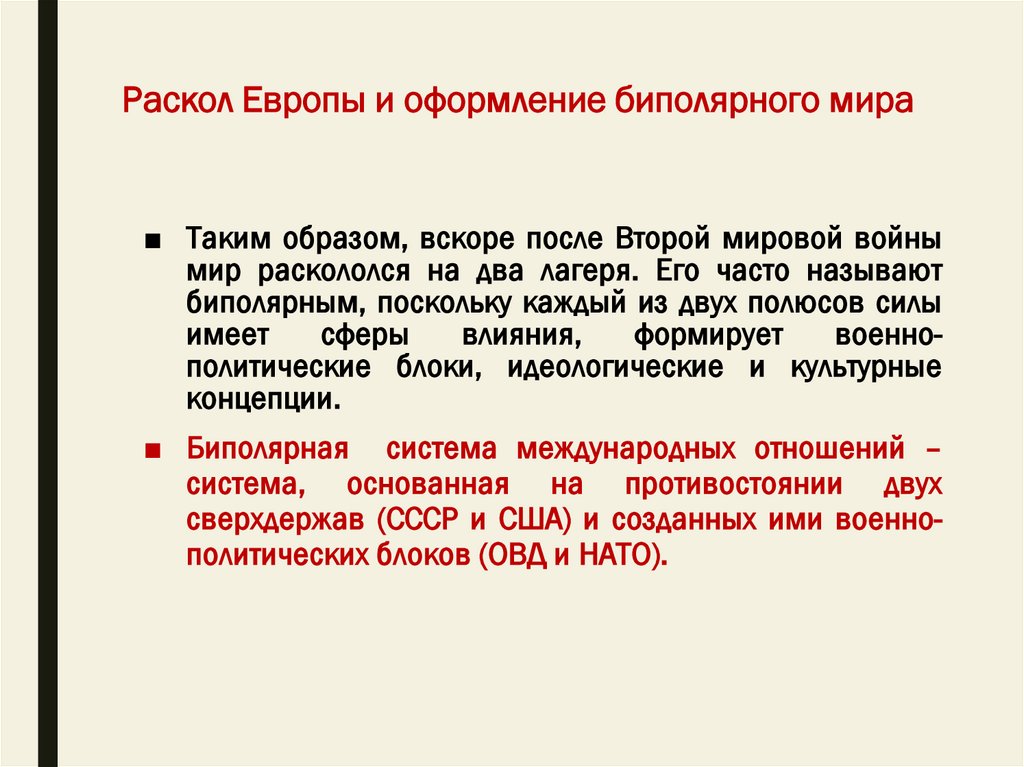 Раскол Европы и оформление биполярного мира

■ Таким образом, вскоре после Второй мировой войны мир раскололся на два лагеря. Его часто называют биполярным, поскольку каждый из двух полюсов силы имеет сферы влияния, формирует военно-политические блоки, идеологические и культурные концепции.

■ Биполярная система международных отношений – система, основанная на противостоянии двух сверхдержав (СССР и США) и созданных ими военно-политических блоков (ОВД и НАТО).